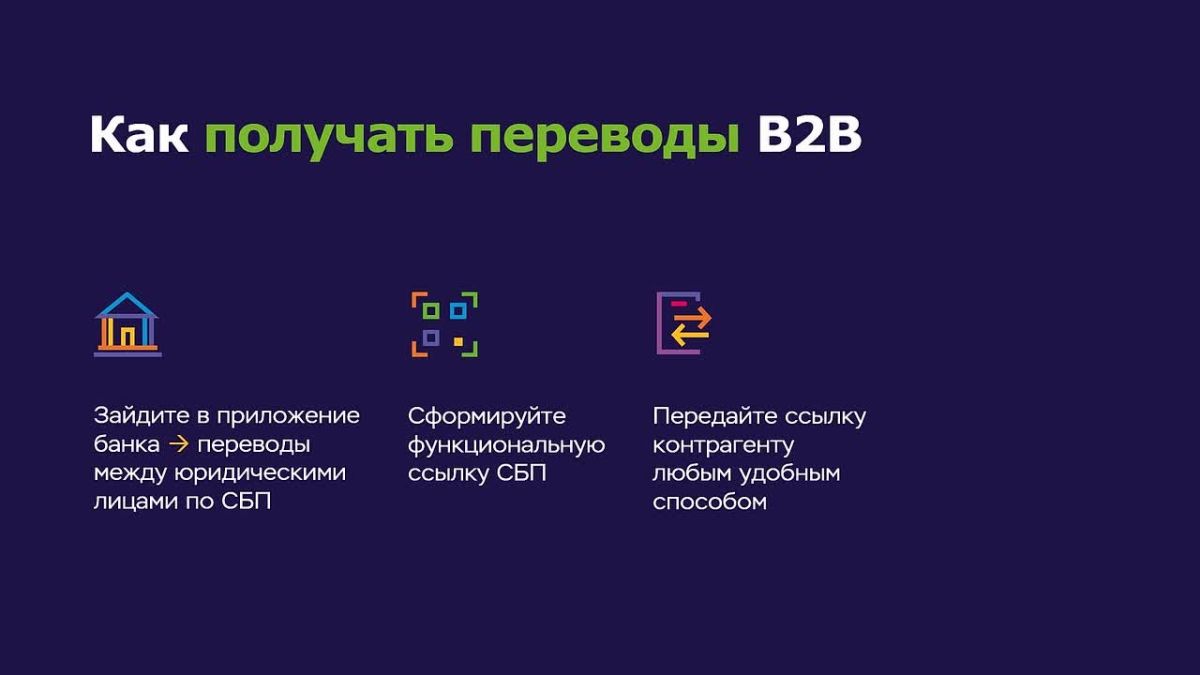 Как получать переводы B2B

Зайдите в приложение банка → переводы между юридическими лицами по СБП

Сформируйте функциональную ссылку СБП

Передайте ссылку контрагенту любым удобным способом